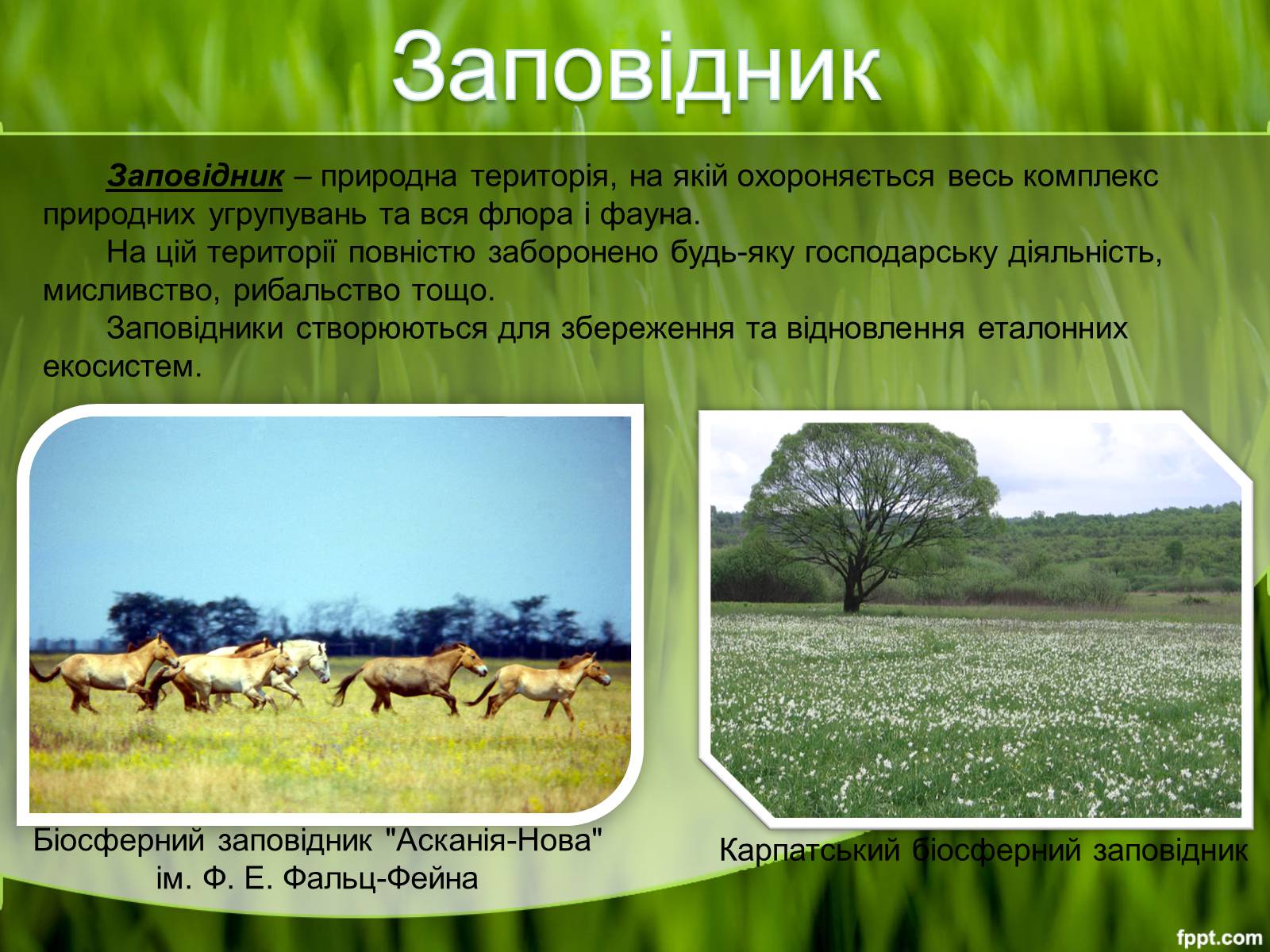 Заповідник

Заповідник – природна територія, на якій охороняється весь комплекс природних угрупувань та вся флора і фауна.

На цій території повністю заборонено будь-яку господарську діяльність, мисливство, рибальство тощо.

Заповідники створюються для збереження та відновлення еталонних екосистем.

Біосферний заповідник "Асканія-Нова" ім. Ф. Е. Фальц-Фейна

Карпатський біосферний заповідник

fppt.com